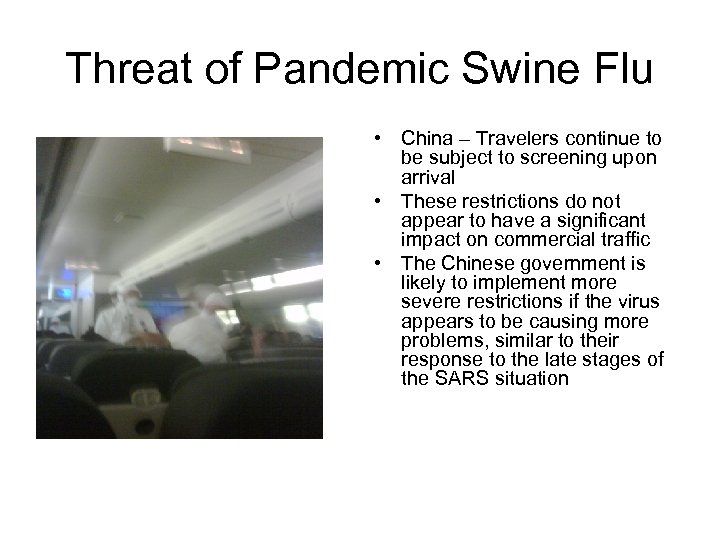 Threat of Pandemic Swine Flu

• China – Travelers continue to be subject to screening upon arrival
• These restrictions do not appear to have a significant impact on commercial traffic
• The Chinese government is likely to implement more severe restrictions if the virus appears to be causing more problems, similar to their response to the late stages of the SARS situation